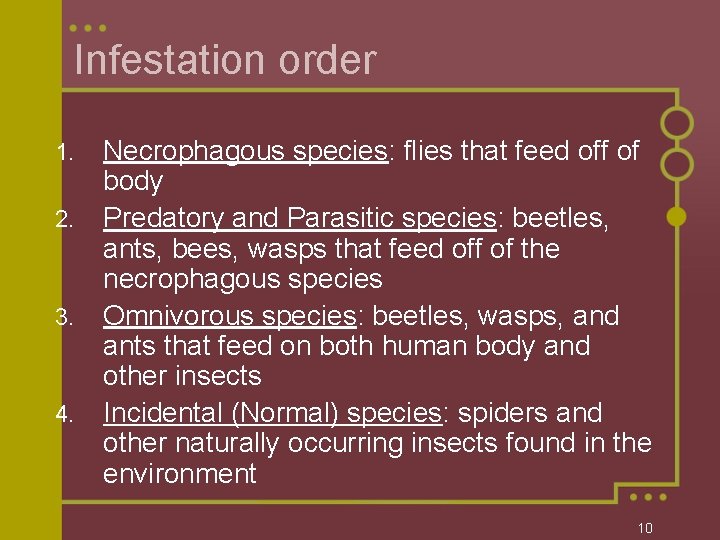 Infestation order

1. Necrophagous species: flies that feed off of body
2. Predatory and Parasitic species: beetles, ants, bees, wasps that feed off of the necrophagous species
3. Omnivorous species: beetles, wasps, and ants that feed on both human body and other insects
4. Incidental (Normal) species: spiders and other naturally occurring insects found in the environment

10